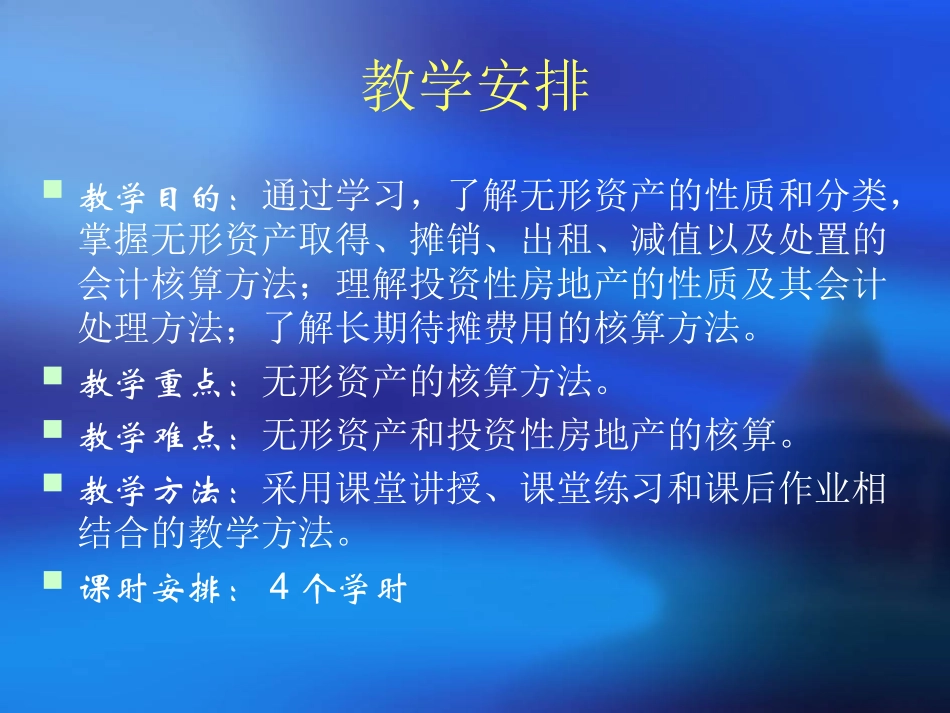 教学安排

教学目的：通过学习，了解无形资产的性质和分类，掌握无形资产取得、摊销、出租、减值以及处置的会计核算方法；理解投资性房地产的性质及其会计处理方法；了解长期待摊费用的核算方法。

教学重点：无形资产的核算方法。

教学难点：无形资产和投资性房地产的核算。

教学方法：采用课堂讲授、课堂练习和课后作业相结合的教学方法。

课时安排：4个学时